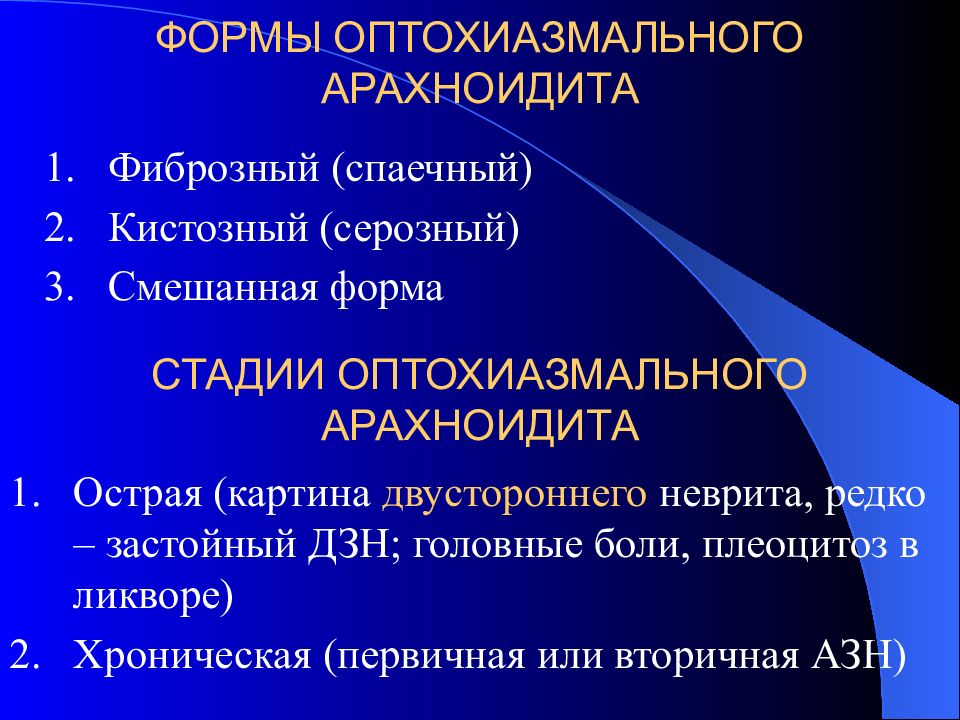 ФОРМЫ ОПТОХИАЗМАЛЬНОГО АРАХНОИДИТА

1. Фиброзный (спаечный)
2. Кистозный (серозный)
3. Смешанная форма

СТАДИИ ОПТОХИАЗМАЛЬНОГО АРАХНОИДИТА

1. Острая (картина двустороннего неврита, редко – застойный ДЗН; головные боли, плеоцитоз в ликворе)
2. Хроническая (первичная или вторичная АЗН)